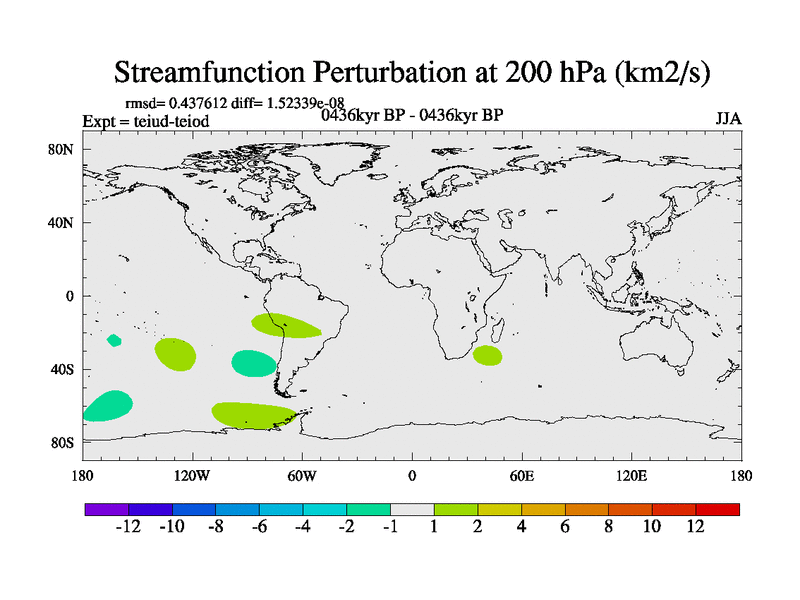 Streamfunction Perturbation at 200 hPa (km2/s)

rmsd= 0.437612 diff= 1.52339e-08
Expt = teiud-teiod
0436kyr BP - 0436kyr BP
JJA

80N
40N
0
40S
80S

180
120W
60W
0
60E
120E
180

-12
-10
-8
-6
-4
-2
-1
1
2
4
6
8
10
12